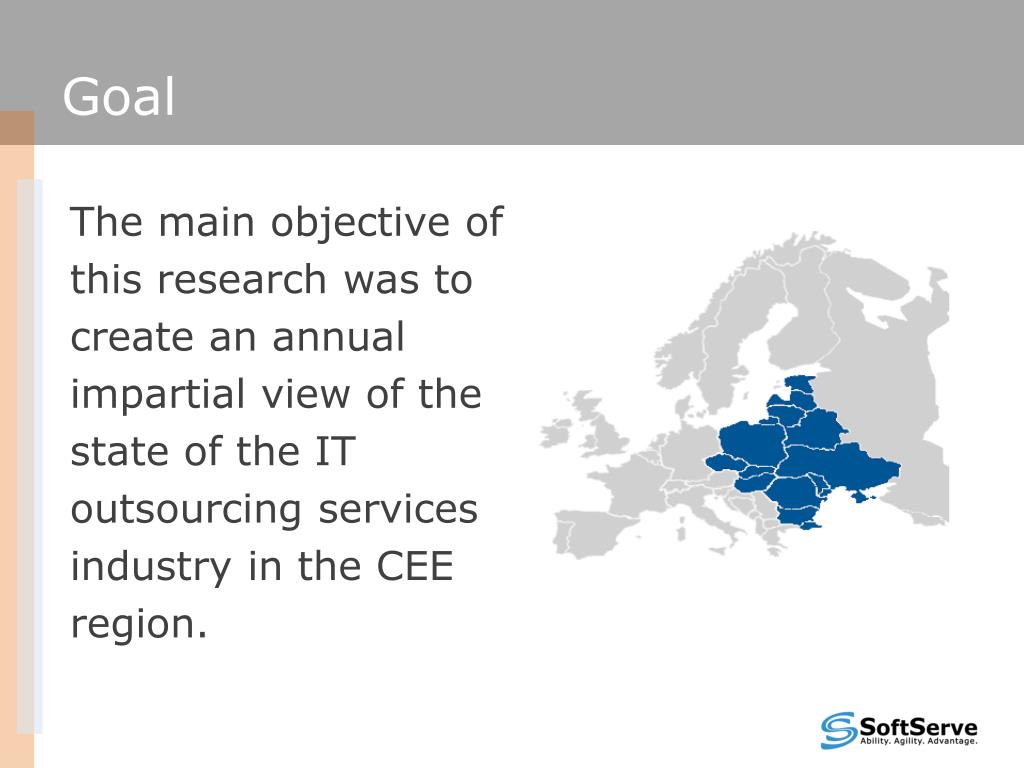 Goal

The main objective of this research was to create an annual impartial view of the state of the IT outsourcing services industry in the CEE region.

SoftServe
Ability. Agility. Advantage.